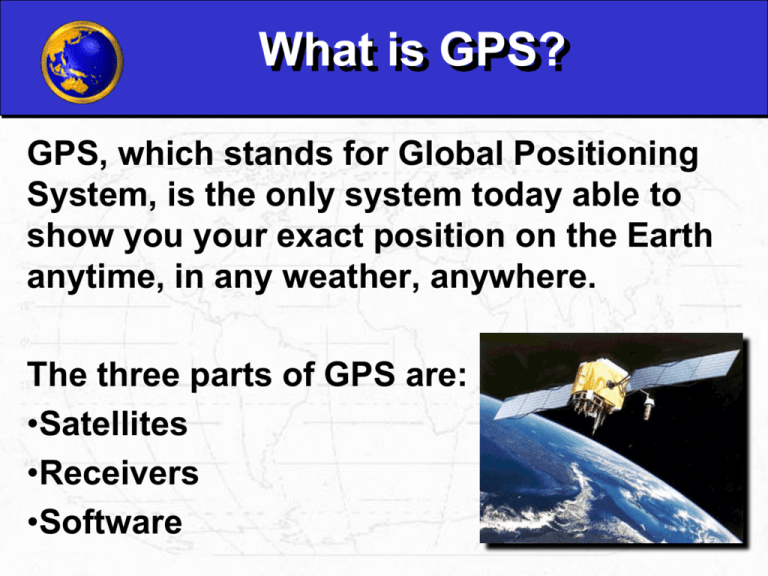 What is GPS?

GPS, which stands for Global Positioning System, is the only system today able to show you your exact position on the Earth anytime, in any weather, anywhere.

The three parts of GPS are:
•Satellites
•Receivers
•Software